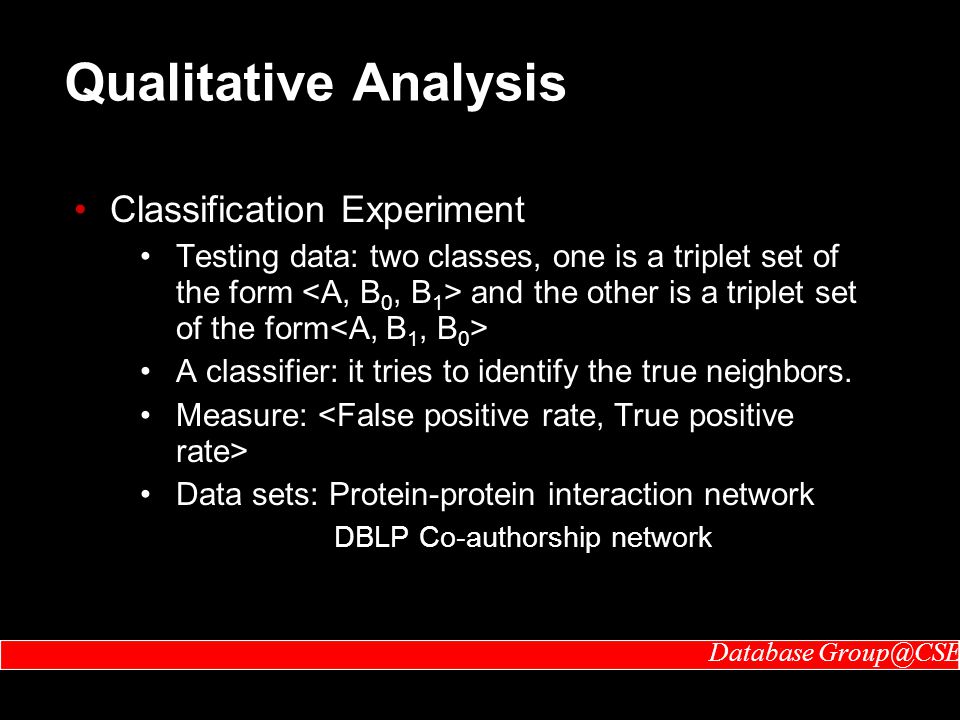 Qualitative Analysis

• Classification Experiment

• Testing data: two classes, one is a triplet set of the form <A, $B_0$, $B_1$> and the other is a triplet set of the form<A, $B_1$, $B_0$>

• A classifier: it tries to identify the true neighbors.

• Measure: <False positive rate, True positive rate>

• Data sets: Protein-protein interaction network

DBLP Co-authorship network

Database Group@CSE